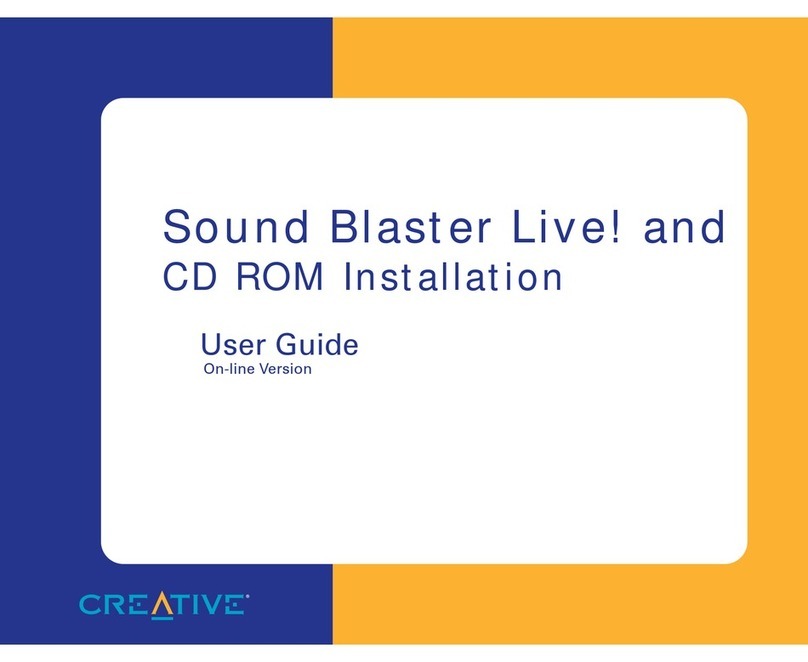 Sound Blaster Live! and CD ROM Installation

User Guide
On-line Version

CREATIVE